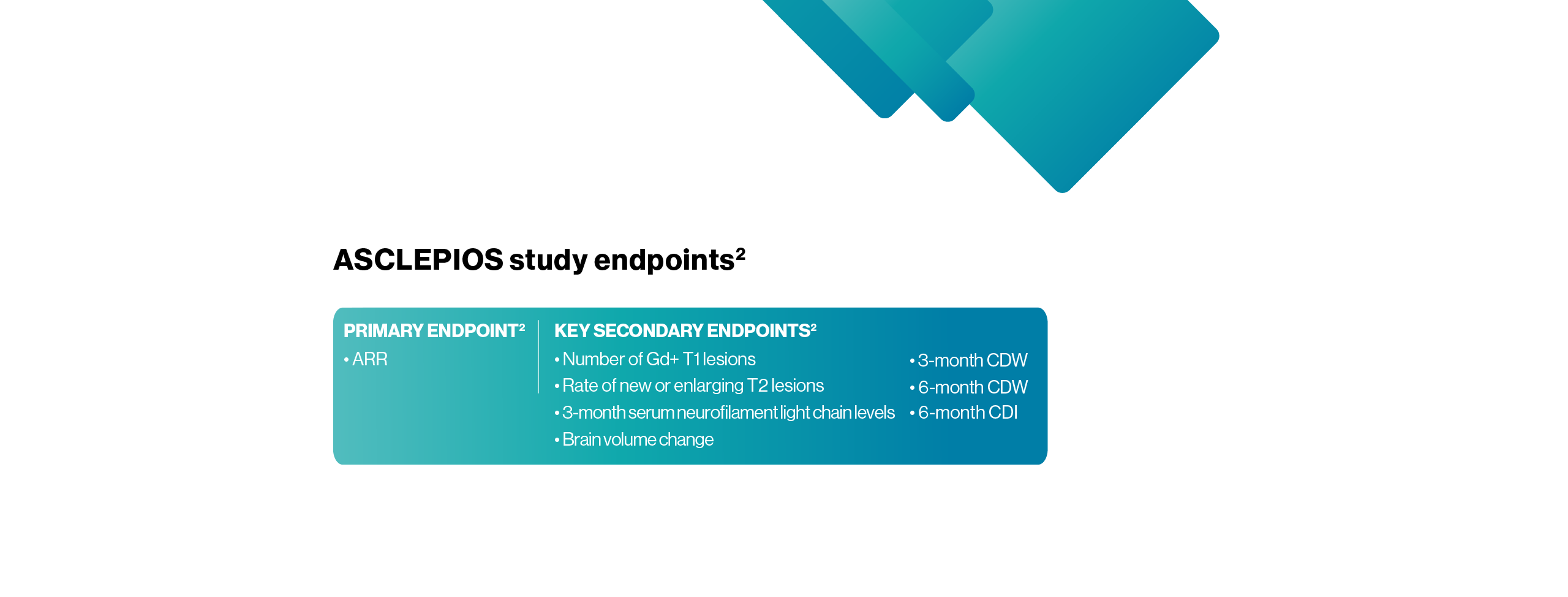 ASCLEPIOS study endpoints$^2$

PRIMARY ENDPOINT$^2$

• ARR

KEY SECONDARY ENDPOINTS$^2$

• Number of Gd+ T1 lesions
• Rate of new or enlarging T2 lesions
• 3-month serum neurofilament light chain levels
• Brain volume change

• 3-month CDW
• 6-month CDW
• 6-month CDI